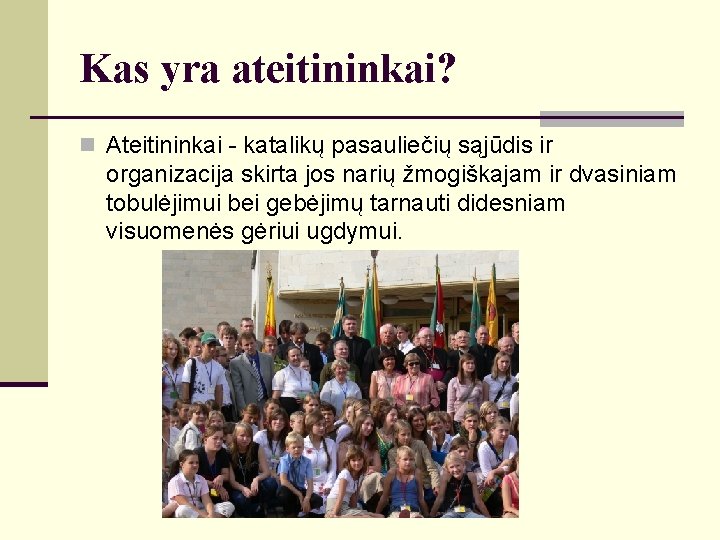 Kas yra ateitininkai?

Ateitininkai - katalikų pasauliečių sąjūdis ir organizacija skirta jos narių žmogiškajam ir dvasiniam tobulėjimui bei gebėjimų tarnauti didesniam visuomenės gėriui ugdymui.